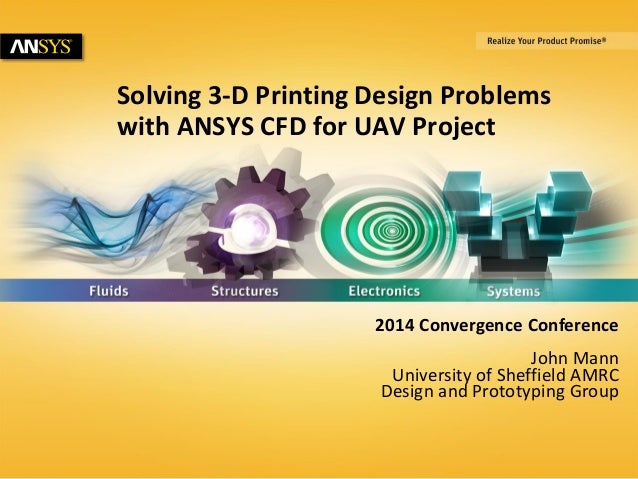 ANSYS

Realize Your Product Promise®

Solving 3-D Printing Design Problems with ANSYS CFD for UAV Project

Fluids Structures Electronics Systems

2014 Convergence Conference

John Mann
University of Sheffield AMRC
Design and Prototyping Group